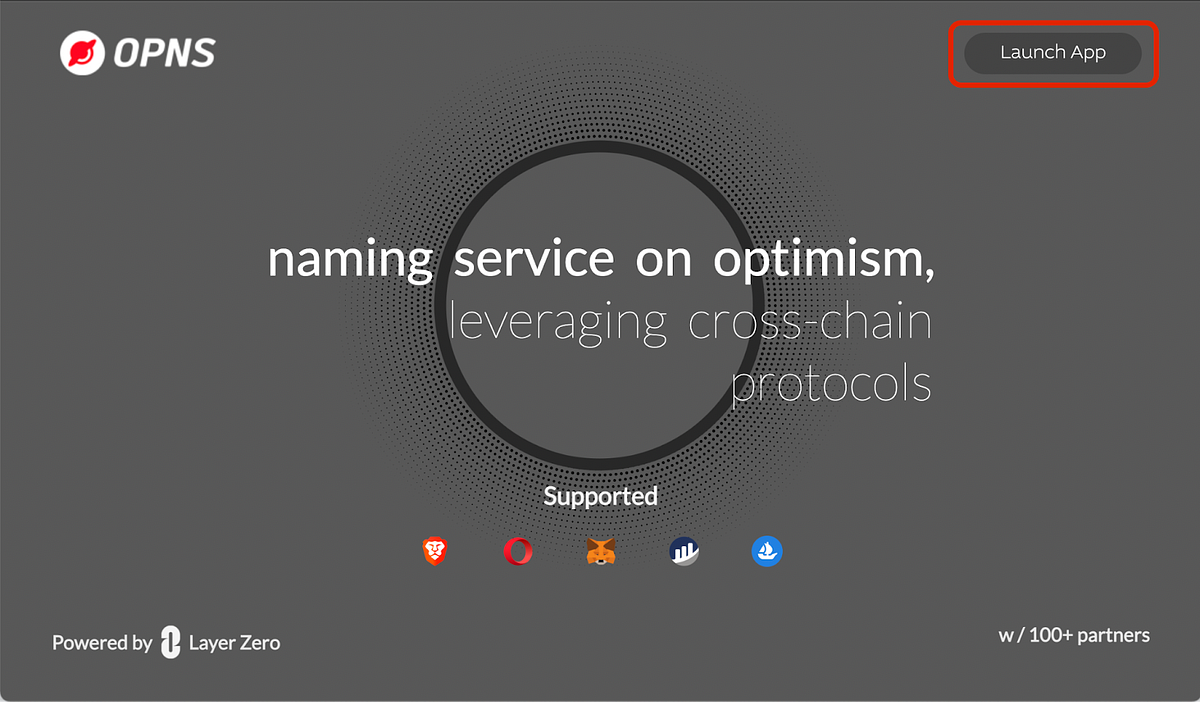 OPNS

Launch App

naming service on optimism,
leveraging cross-chain protocols

Supported

Powered by Layer Zero

w / 100+ partners